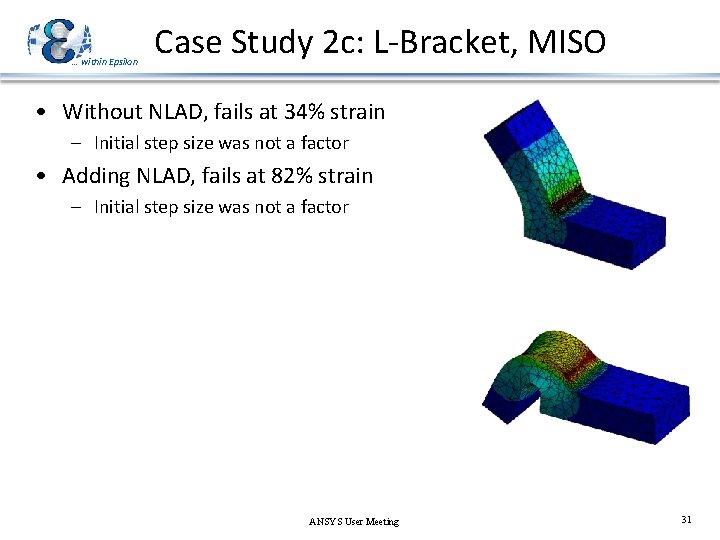 FEA ... within Epsilon

Case Study 2c: L-Bracket, MISO

• Without NLAD, fails at 34% strain
 – Initial step size was not a factor
• Adding NLAD, fails at 82% strain
 – Initial step size was not a factor

ANSYS User Meeting

31